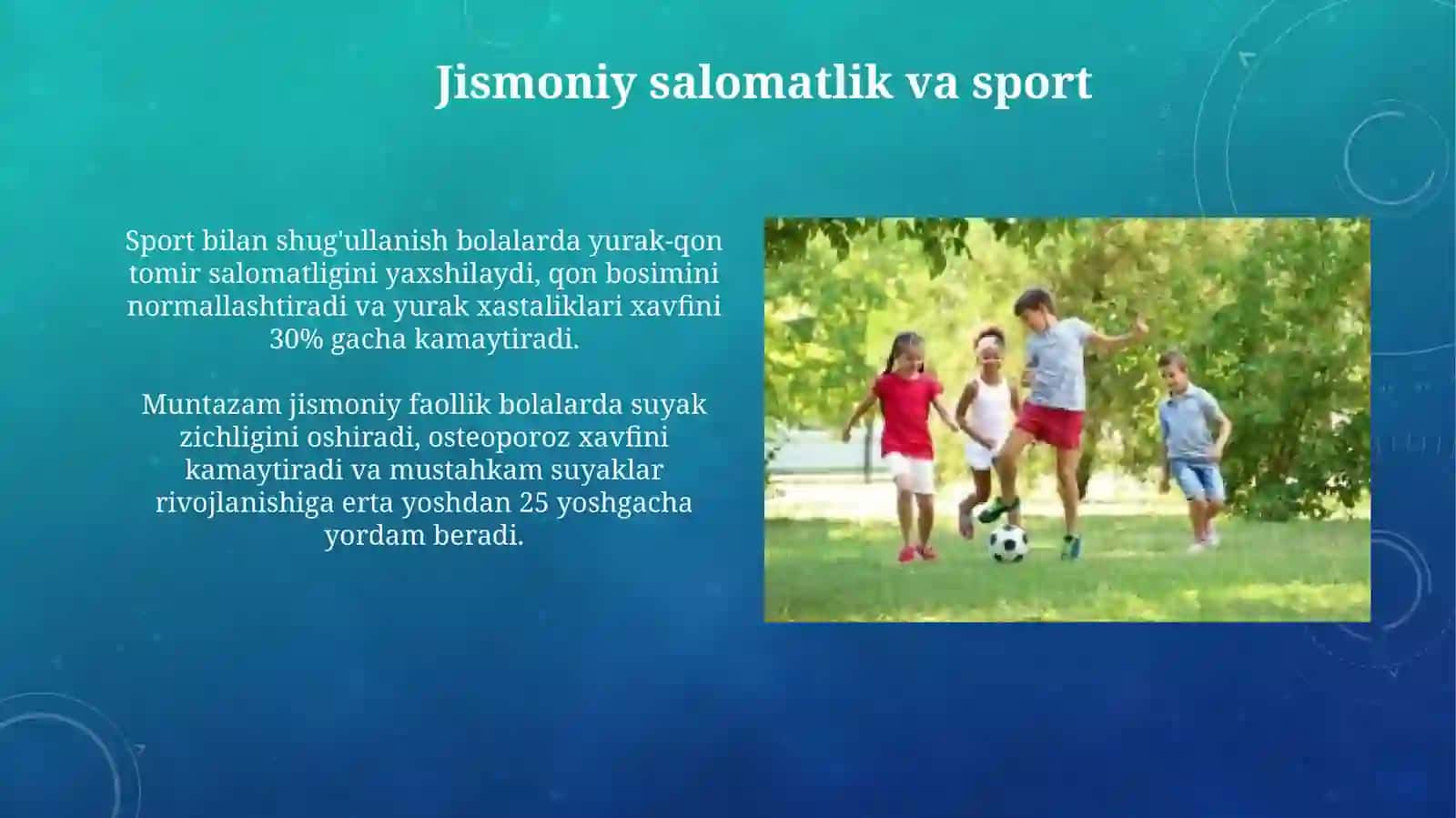 Jismoniy salomatlik va sport

Sport bilan shug'ullanish bolalarda yurak-qon tomir salomatligini yaxshilaydi, qon bosimini normallashtiradi va yurak xastaliklari xavfini 30% gacha kamaytiradi.

Muntazam jismoniy faollik bolalarda suyak zichligini oshiradi, osteoporoz xavfini kamaytiradi va mustahkam suyaklar rivojlanishiga erta yoshdan 25 yoshgacha yordam beradi.